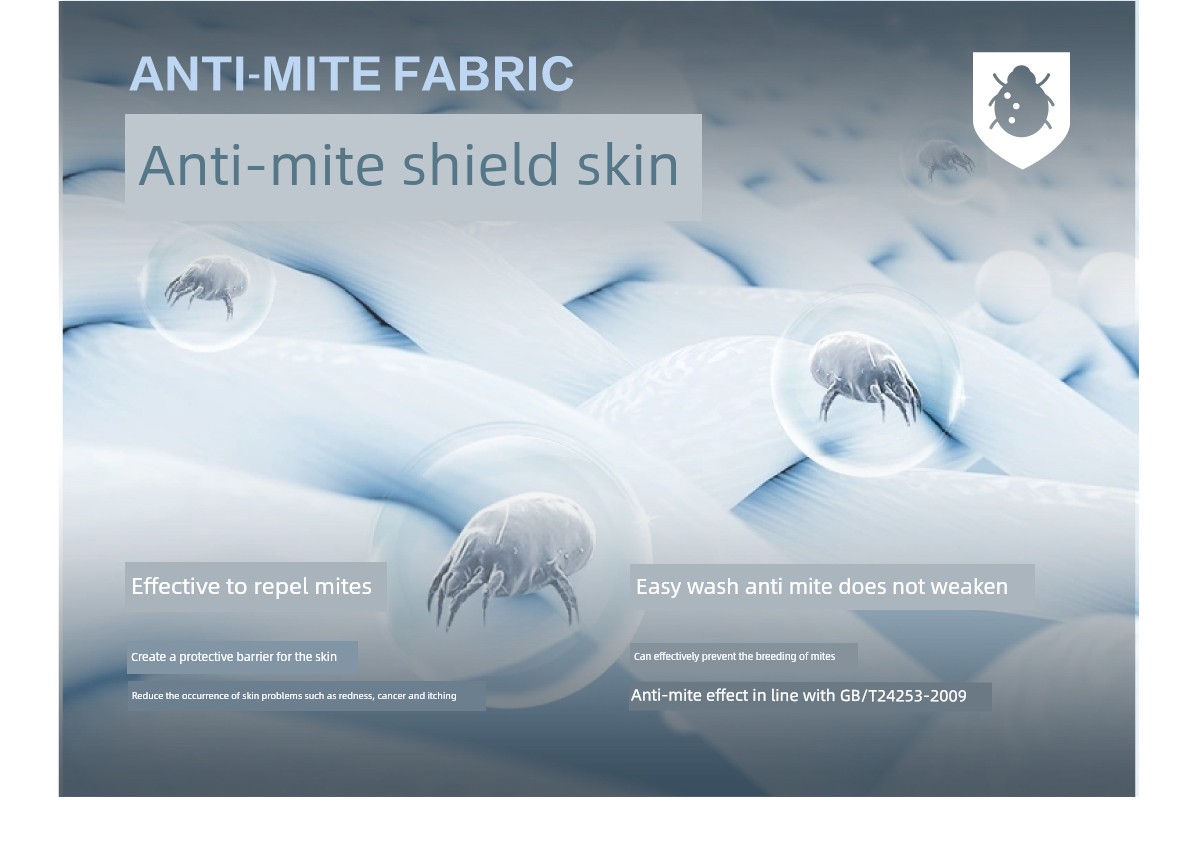 ANTI-MITE FABRIC

Anti-mite shield skin

Effective to repel mites

Create a protective barrier for the skin

Reduce the occurrence of skin problems such as redness, cancer and itching

Easy wash anti mite does not weaken

Can effectively prevent the breeding of mites

Anti-mite effect in line with GB/T24253-2009